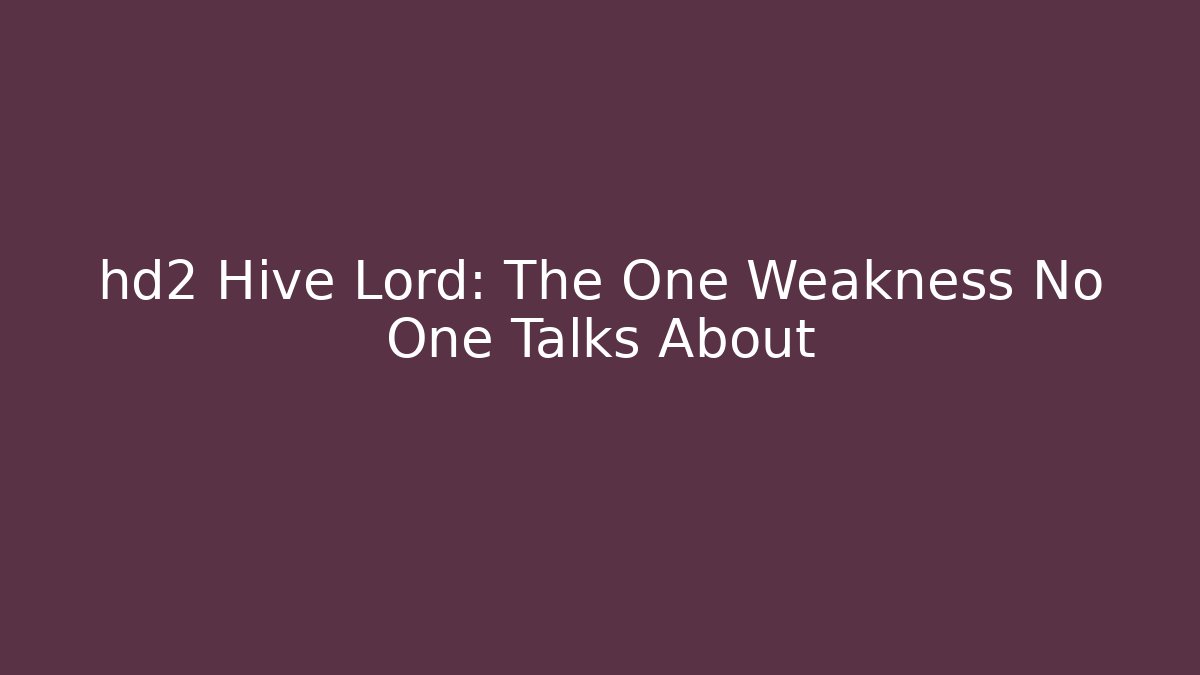 hd2 Hive Lord: The One Weakness No One Talks About